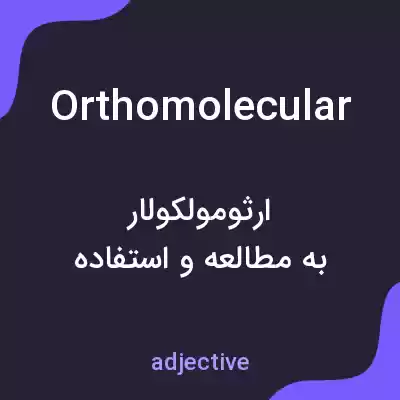 Orthomolecular

ارثومولکولار
به مطالعه و استفاده

adjective